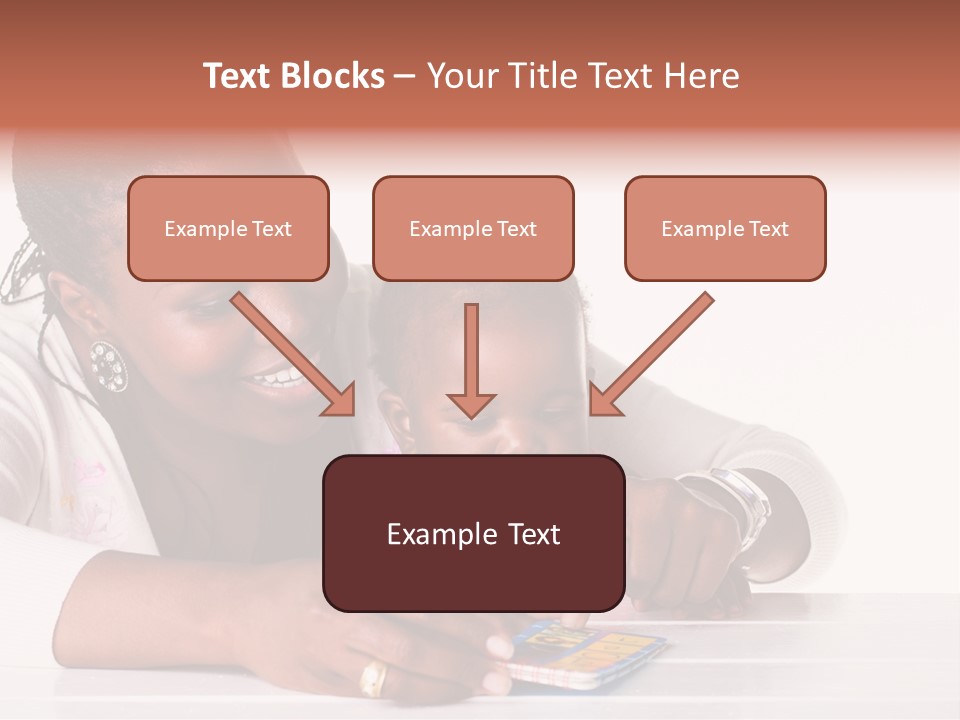 Text Blocks – Your Title Text Here

Example Text

Example Text

Example Text

Example Text